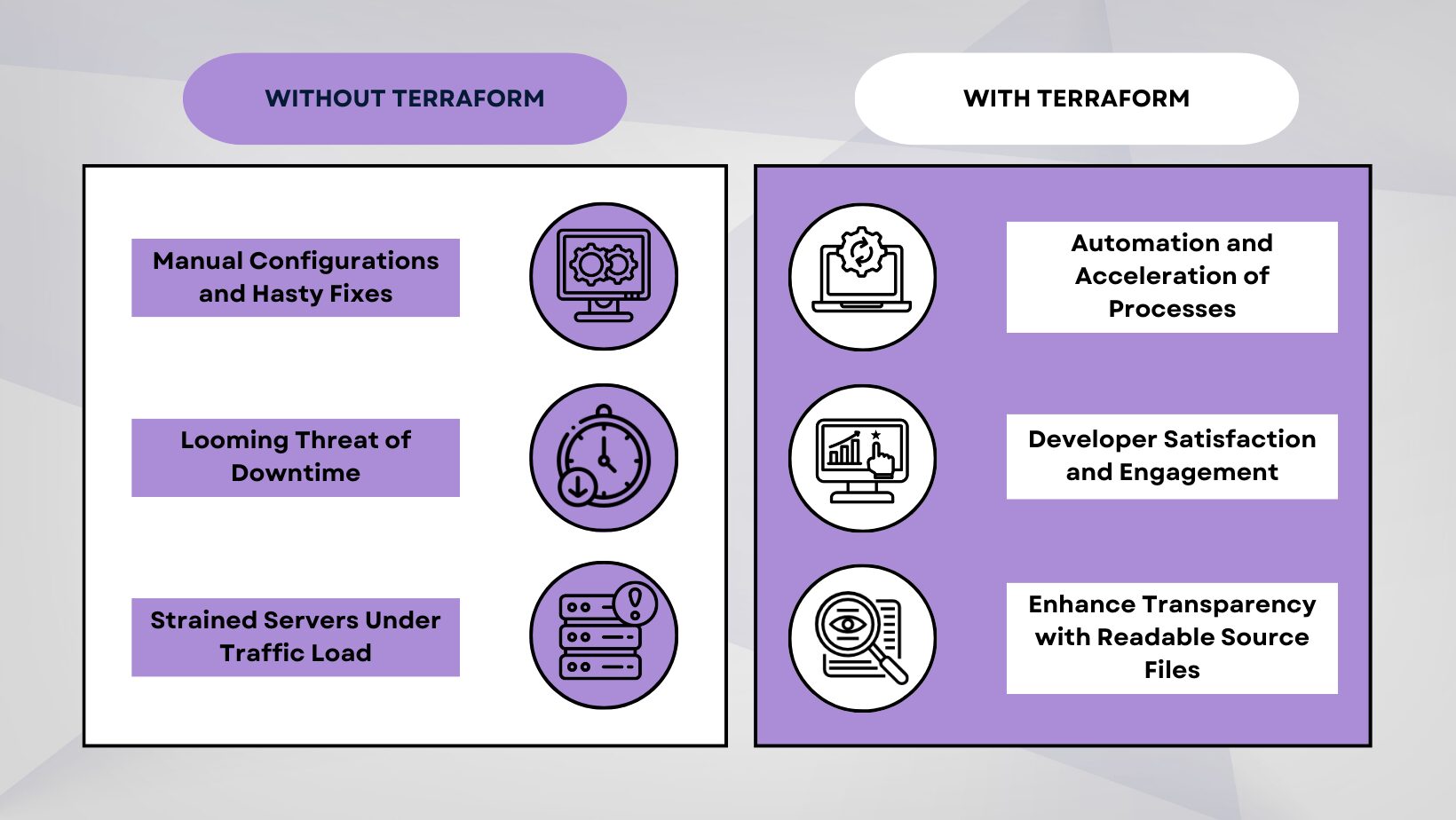 WITHOUT TERRAFORM

Manual Configurations and Hasty Fixes

Looming Threat of Downtime

Strained Servers Under Traffic Load

WITH TERRAFORM

Automation and Acceleration of Processes

Developer Satisfaction and Engagement

Enhance Transparency with Readable Source Files